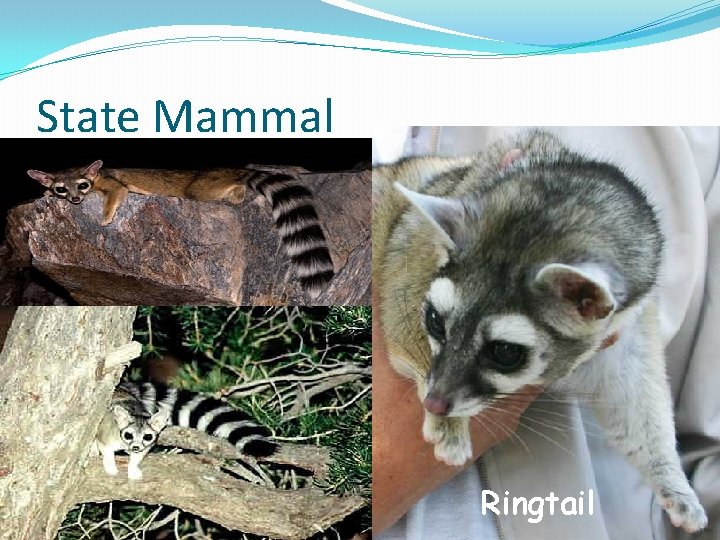 State Mammal

Ringtail